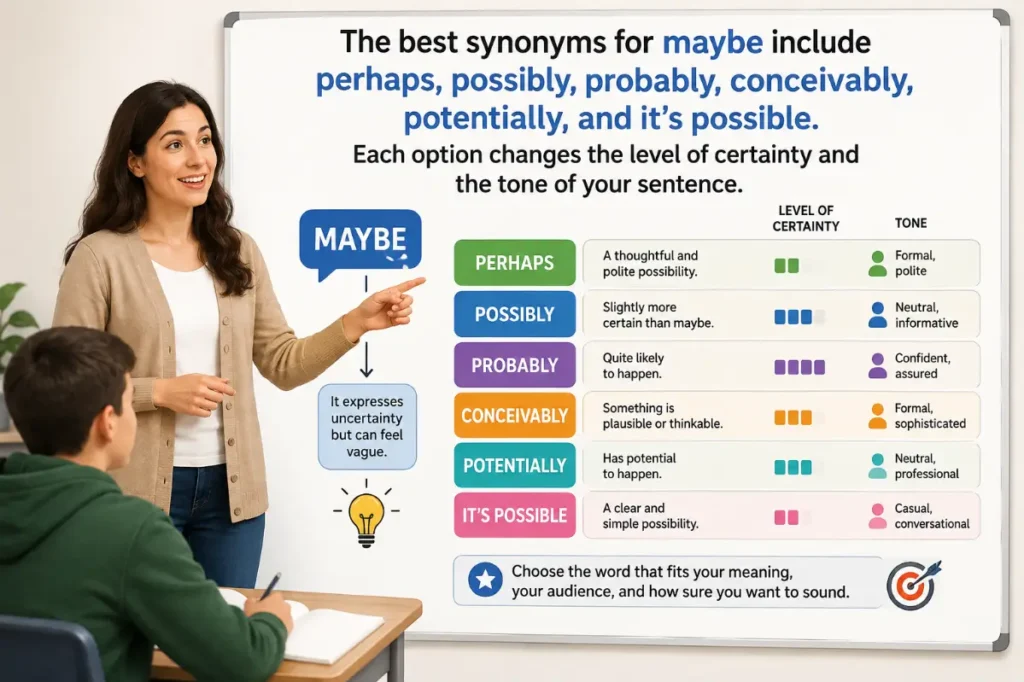 The best synonyms for maybe include perhaps, possibly, probably, conceivably, potentially, and it's possible.

Each option changes the level of certainty and the tone of your sentence.

MAYBE

It expresses uncertainty but can feel vague.

| | | LEVEL OF CERTAINTY | TONE |
|---|---|---|---|
| PERHAPS | A thoughtful and polite possibility. | | Formal, polite |
| POSSIBLY | Slightly more certain than maybe. | | Neutral, informative |
| PROBABLY | Quite likely to happen. | | Confident, assured |
| CONCEIVABLY | Something is plausible or thinkable. | | Formal, sophisticated |
| POTENTIALLY | Has potential to happen. | | Neutral, professional |
| IT'S POSSIBLE | A clear and simple possibility. | | Casual, conversational |

Choose the word that fits your meaning, your audience, and how sure you want to sound.